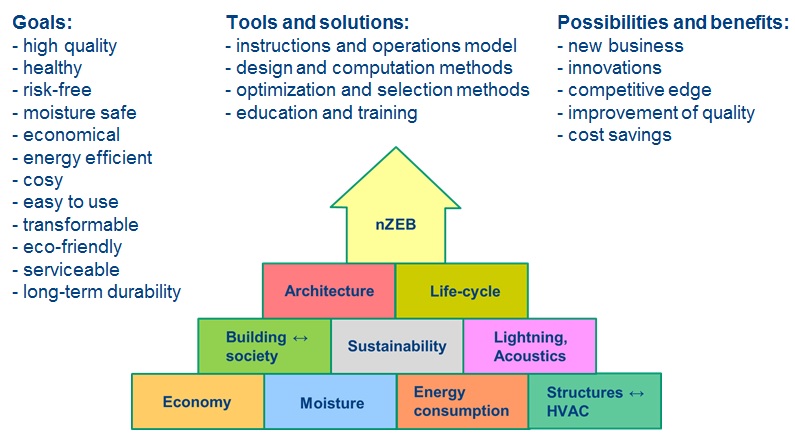 Goals:
- high quality
- healthy
- risk-free
- moisture safe
- economical
- energy efficient
- cosy
- easy to use
- transformable
- eco-friendly
- serviceable
- long-term durability

Tools and solutions:
- instructions and operations model
- design and computation methods
- optimization and selection methods
- education and training

Possibilities and benefits:
- new business
- innovations
- competitive edge
- improvement of quality
- cost savings

nZEB

Architecture
Life-cycle

Building ↔ society
Sustainability
Lightning, Acoustics

Economy
Moisture
Energy consumption
Structures ↔ HVAC